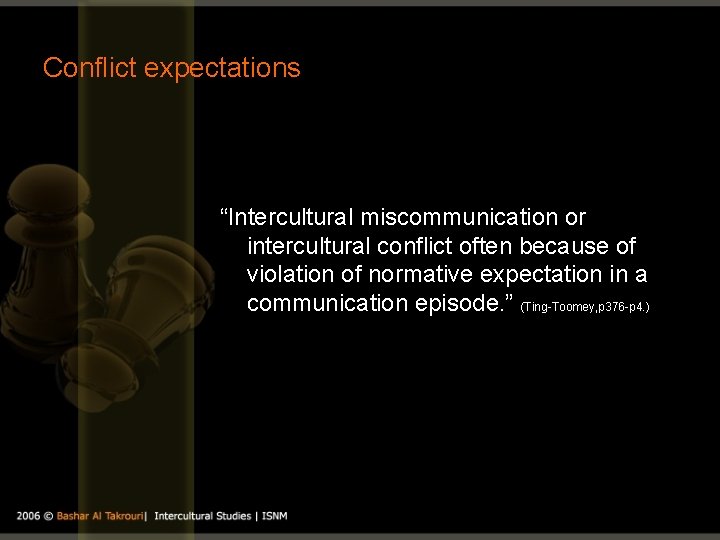 Conflict expectations

“Intercultural miscommunication or intercultural conflict often because of violation of normative expectation in a communication episode.” (Ting-Toomey,p376-p4.)

2006 © Bashar Al Takrouri| Intercultural Studies | ISNM